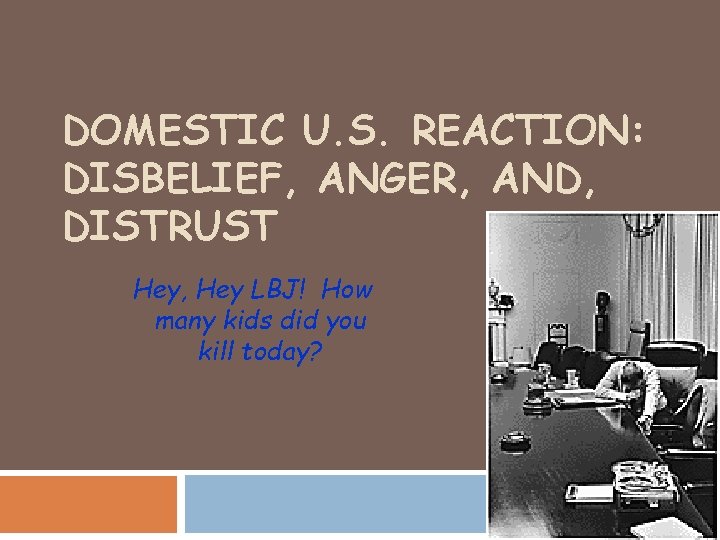 DOMESTIC U.S. REACTION: DISBELIEF, ANGER, AND, DISTRUST

Hey, Hey LBJ! How many kids did you kill today?